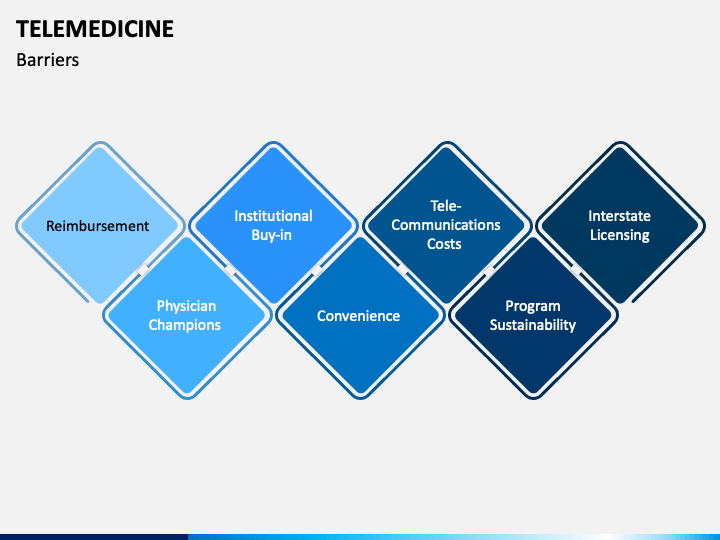 TELEMEDICINE
Barriers

Reimbursement

Physician Champions

Institutional Buy-in

Convenience

Tele-Communications Costs

Program Sustainability

Interstate Licensing